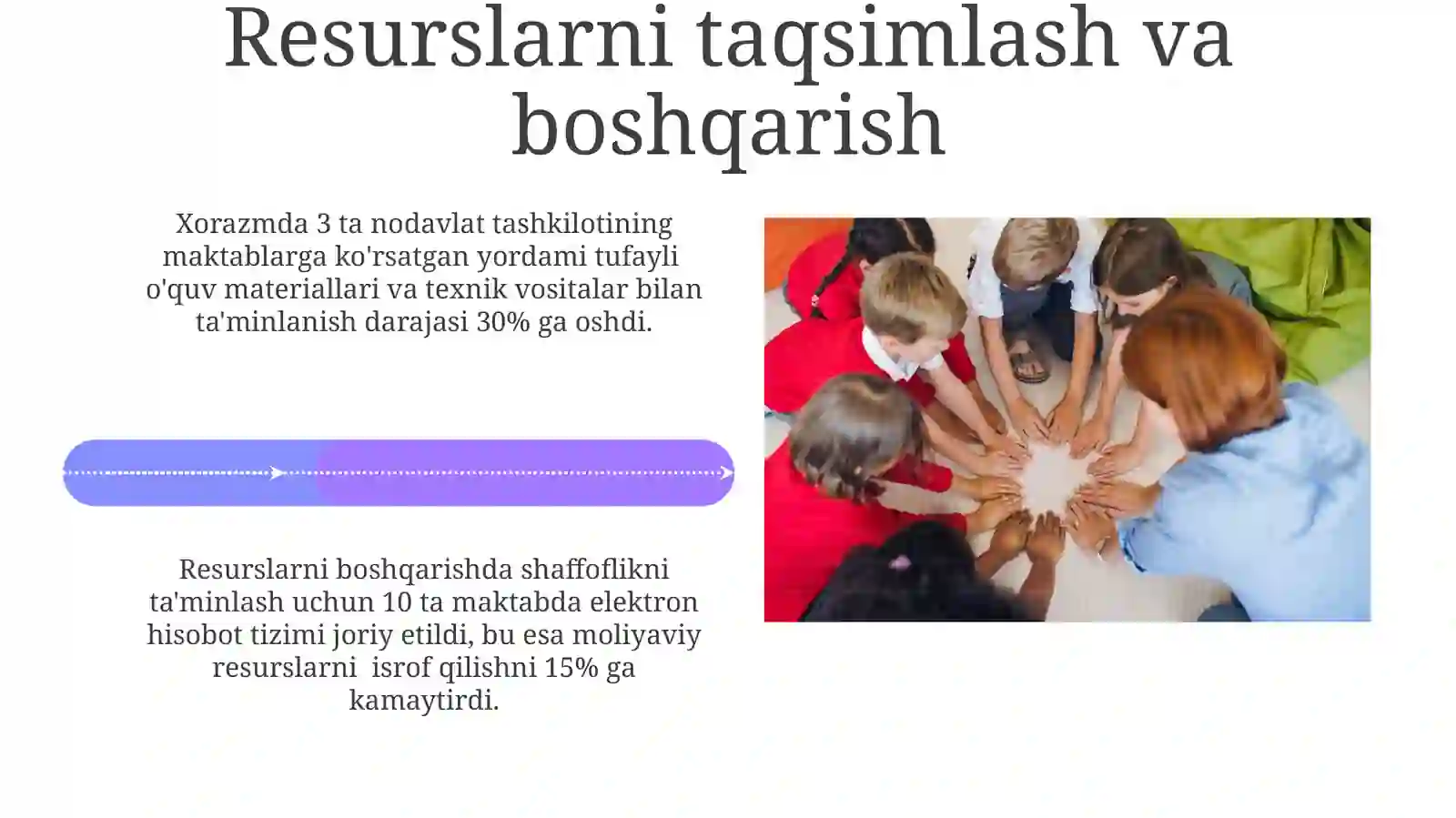 Resurslarni taqsimlash va boshqarish

Xorazmda 3 ta nodavlat tashkilotining maktablarga ko'rsatgan yordami tufayli o'quv materiallari va texnik vositalar bilan ta'minlanish darajasi 30% ga oshdi.

Resurslarni boshqarishda shaffoflikni ta'minlash uchun 10 ta maktabda elektron hisobot tizimi joriy etildi, bu esa moliyaviy resurslarni  isrof qilishni 15% ga kamaytirdi.